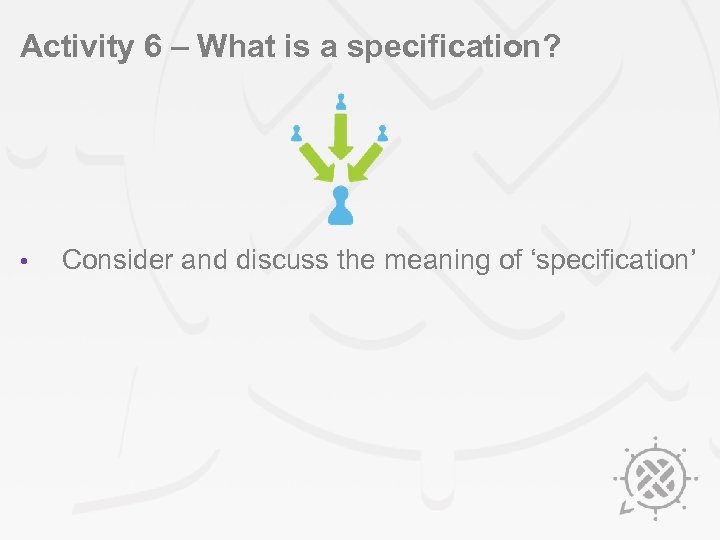 Activity 6 – What is a specification?

• Consider and discuss the meaning of ‘specification’